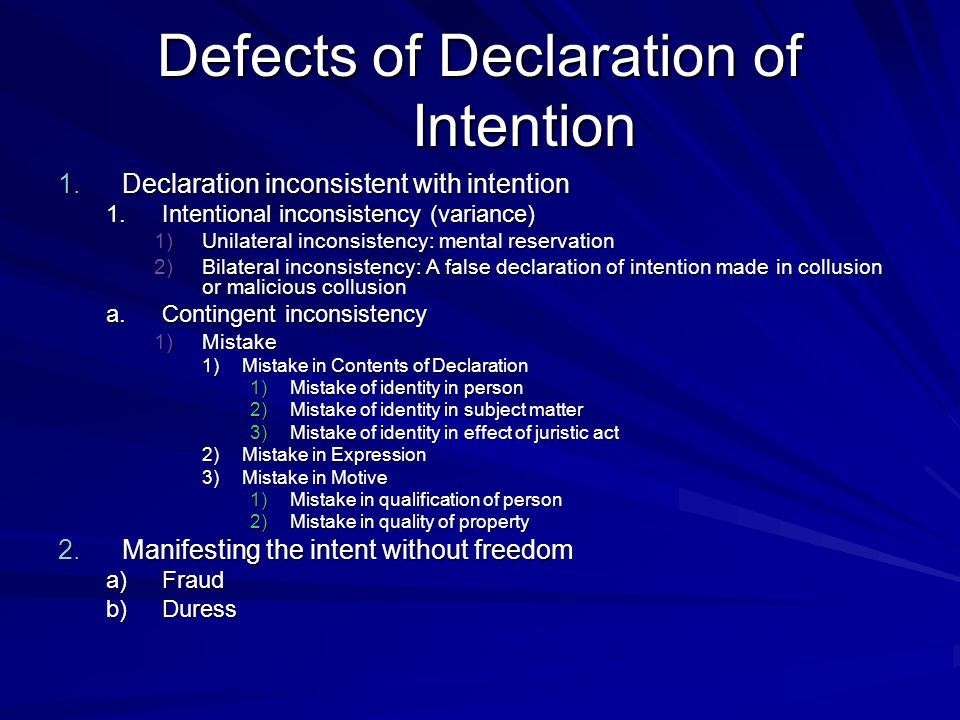 Defects of Declaration of Intention

1. Declaration inconsistent with intention
1. Intentional inconsistency (variance)
1) Unilateral inconsistency: mental reservation
2) Bilateral inconsistency: A false declaration of intention made in collusion or malicious collusion
a. Contingent inconsistency
1) Mistake
1) Mistake in Contents of Declaration
1) Mistake of identity in person
2) Mistake of identity in subject matter
3) Mistake of identity in effect of juristic act
2) Mistake in Expression
3) Mistake in Motive
1) Mistake in qualification of person
2) Mistake in quality of property
2. Manifesting the intent without freedom
a) Fraud
b) Duress